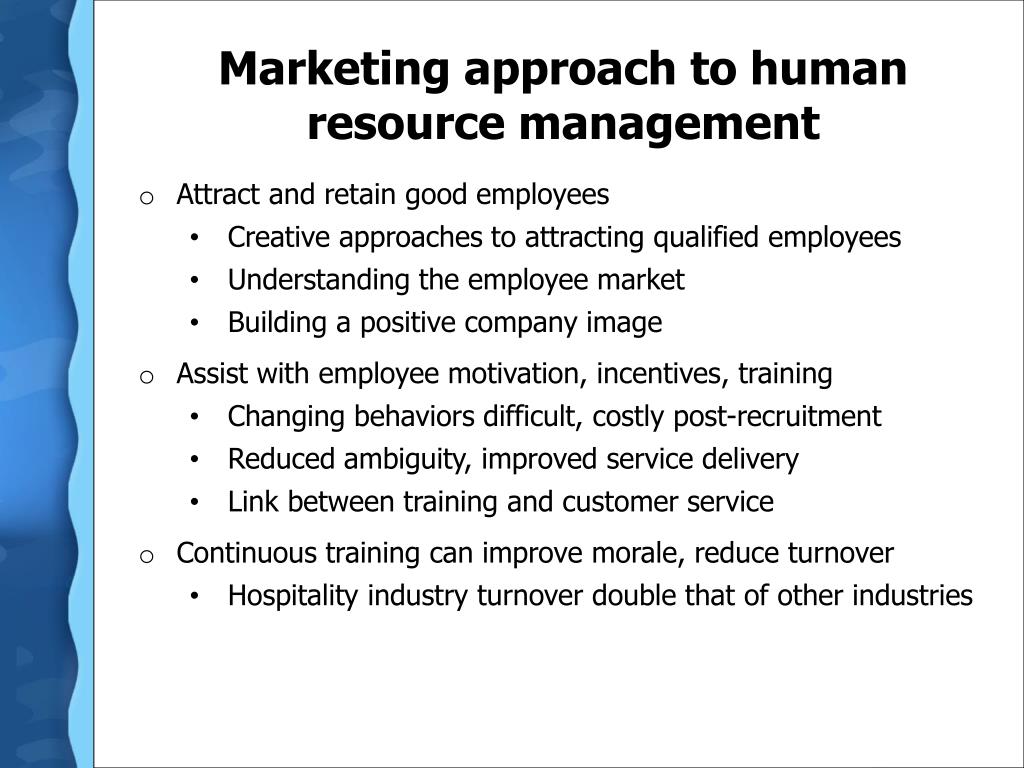 Marketing approach to human resource management

o Attract and retain good employees
• Creative approaches to attracting qualified employees
• Understanding the employee market
• Building a positive company image

o Assist with employee motivation, incentives, training
• Changing behaviors difficult, costly post-recruitment
• Reduced ambiguity, improved service delivery
• Link between training and customer service

o Continuous training can improve morale, reduce turnover
• Hospitality industry turnover double that of other industries